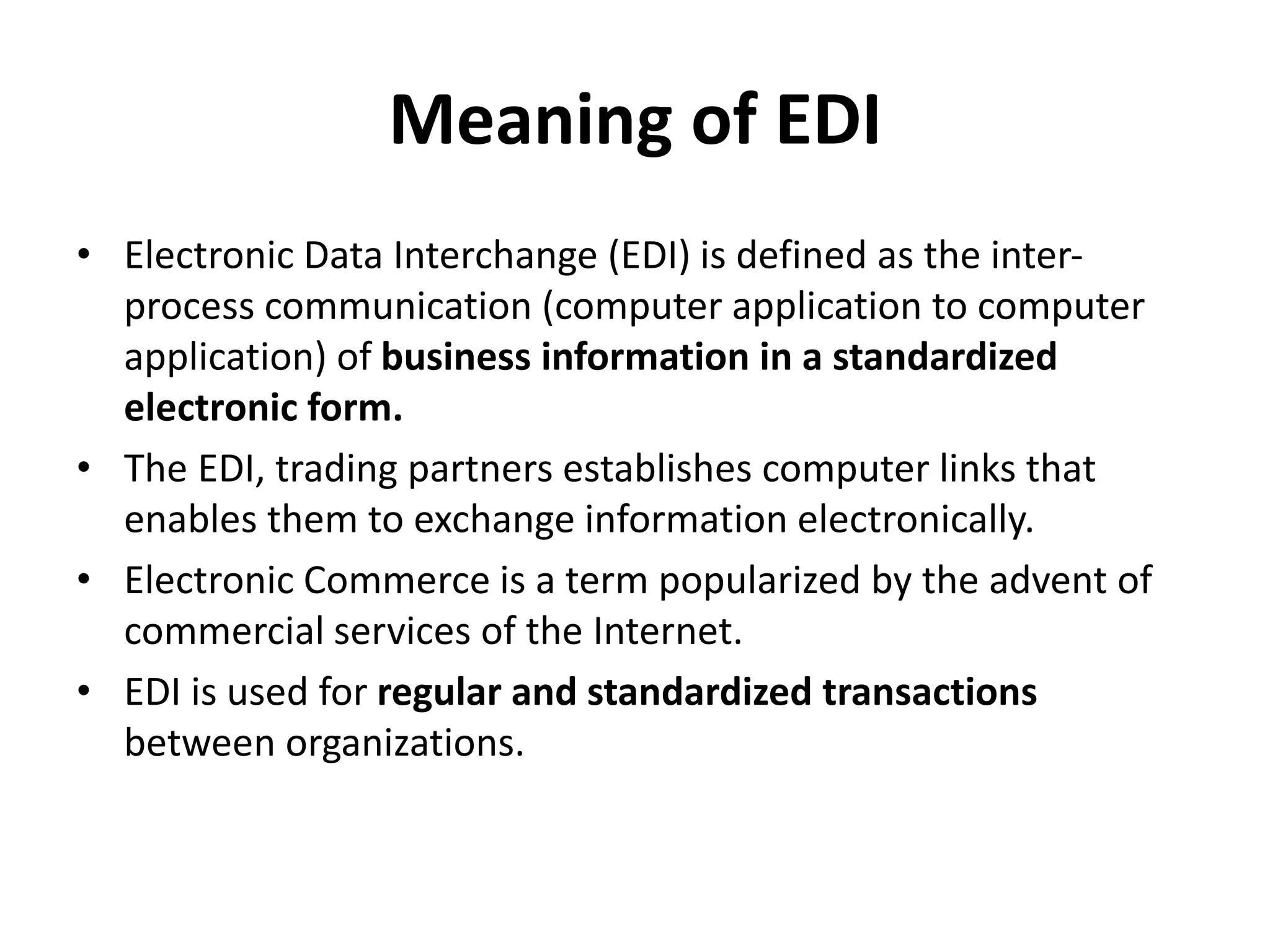 Meaning of EDI

• Electronic Data Interchange (EDI) is defined as the inter-process communication (computer application to computer application) of business information in a standardized electronic form.
• The EDI, trading partners establishes computer links that enables them to exchange information electronically.
• Electronic Commerce is a term popularized by the advent of commercial services of the Internet.
• EDI is used for regular and standardized transactions between organizations.